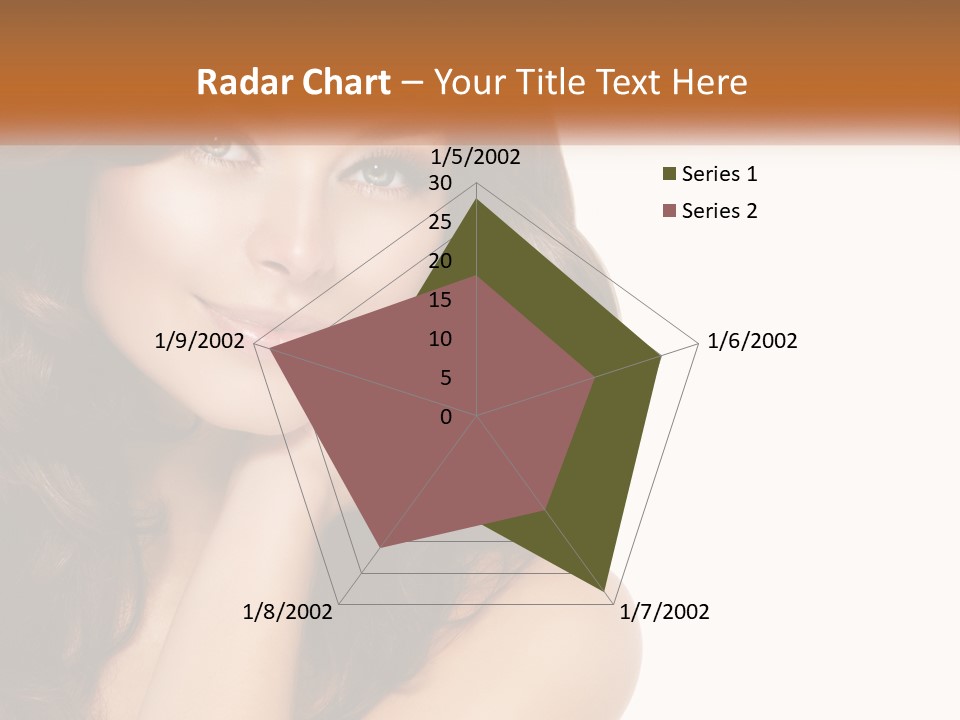 Radar Chart – Your Title Text Here

1/5/2002
30
25
20
15
10
5
0
1/6/2002
1/7/2002
1/8/2002
1/9/2002

Series 1
Series 2